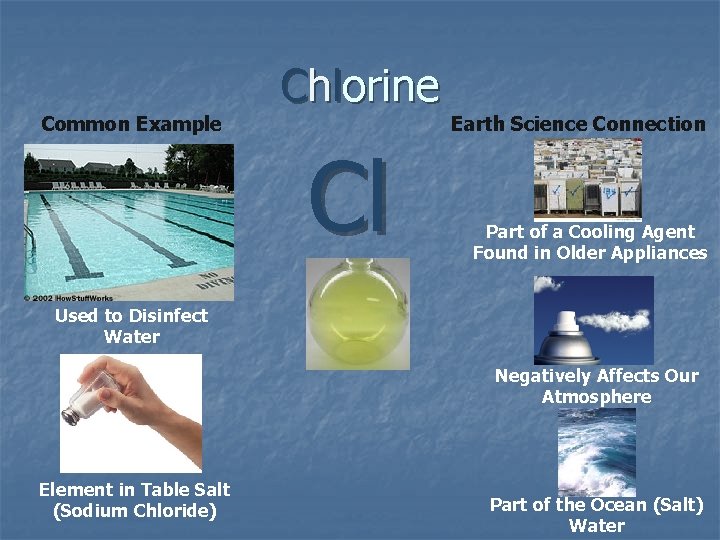 Chlorine

Common Example

NO DIVING

© 2002 HowStuffWorks

Used to Disinfect Water

Element in Table Salt (Sodium Chloride)

Cl

Earth Science Connection

Part of a Cooling Agent Found in Older Appliances

Negatively Affects Our Atmosphere

Part of the Ocean (Salt) Water